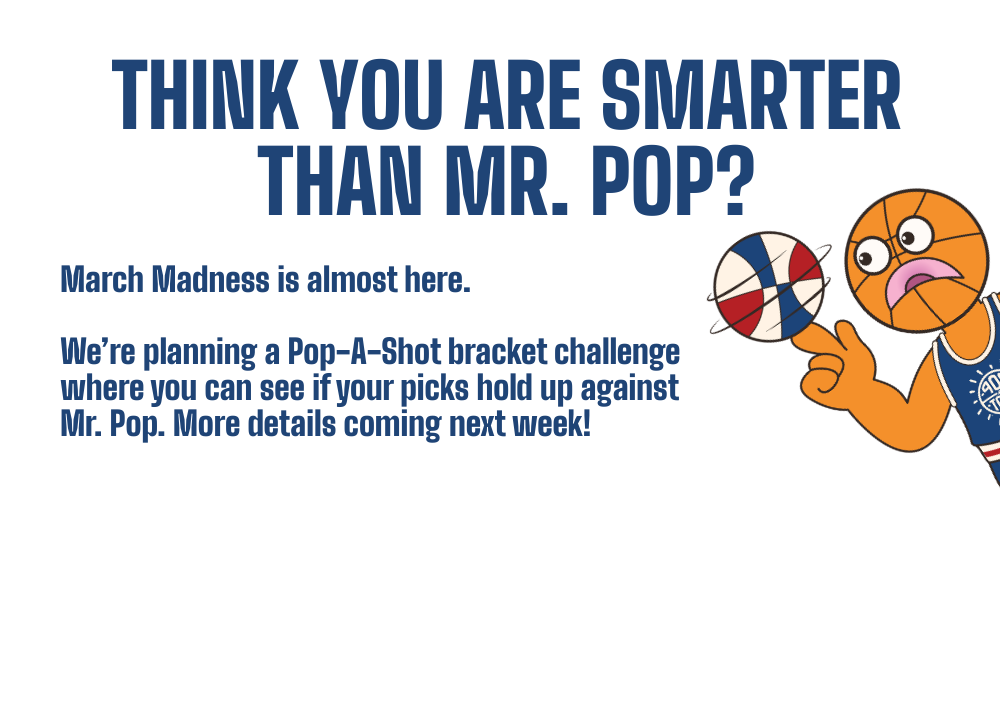 THINK YOU ARE SMARTER THAN MR. POP?

March Madness is almost here.

We're planning a Pop-A-Shot bracket challenge where you can see if your picks hold up against Mr. Pop. More details coming next week!